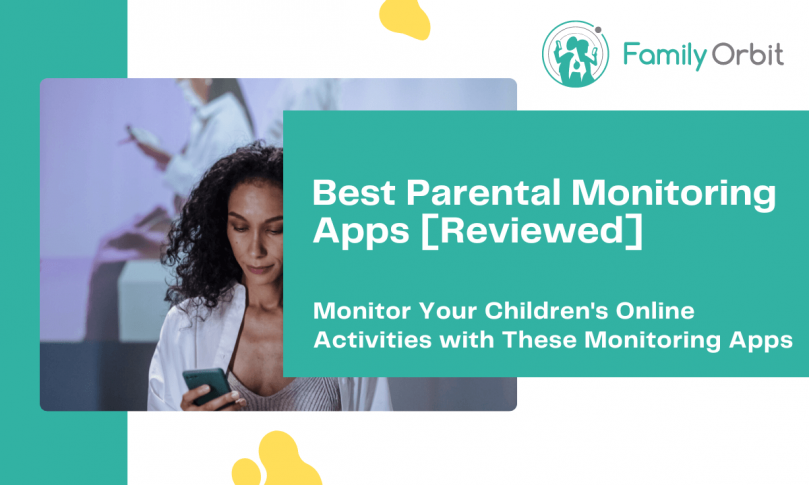 Family Orbit

Best Parental Monitoring Apps [Reviewed]

Monitor Your Children's Online Activities with These Monitoring Apps